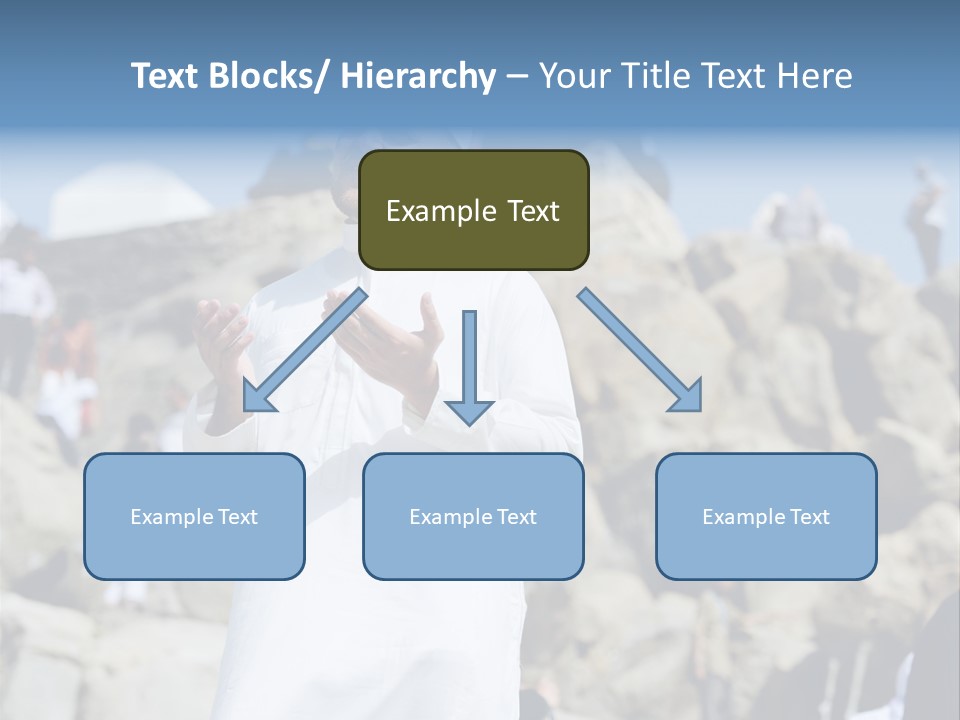 Text Blocks/ Hierarchy – Your Title Text Here

Example Text

Example Text

Example Text

Example Text